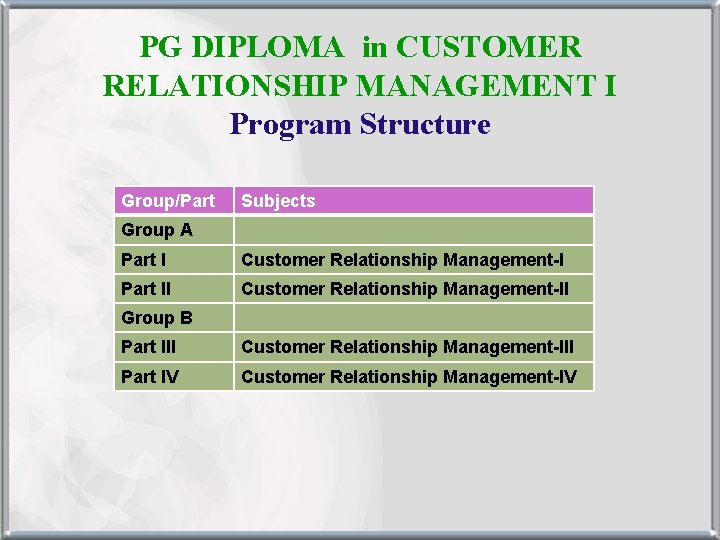 PG DIPLOMA in CUSTOMER RELATIONSHIP MANAGEMENT I

Program Structure

| Group/Part | Subjects |
|---|---|
| Group A | |
| Part I | Customer Relationship Management-I |
| Part II | Customer Relationship Management-II |
| Group B | |
| Part III | Customer Relationship Management-III |
| Part IV | Customer Relationship Management-IV |